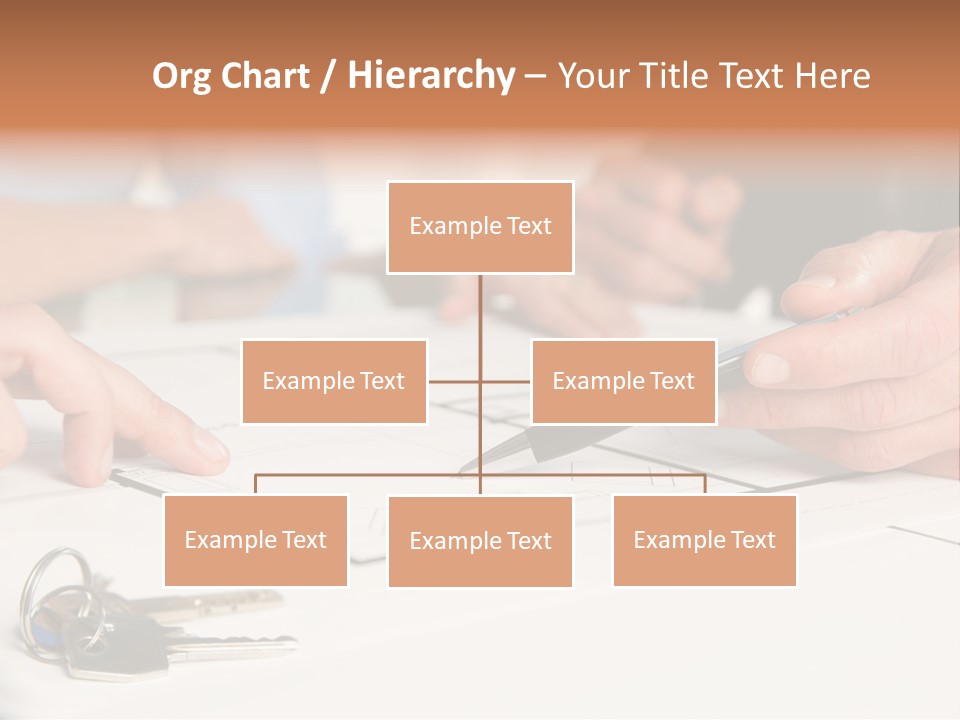 Org Chart / Hierarchy – Your Title Text Here

Example Text

Example Text

Example Text

Example Text

Example Text

Example Text